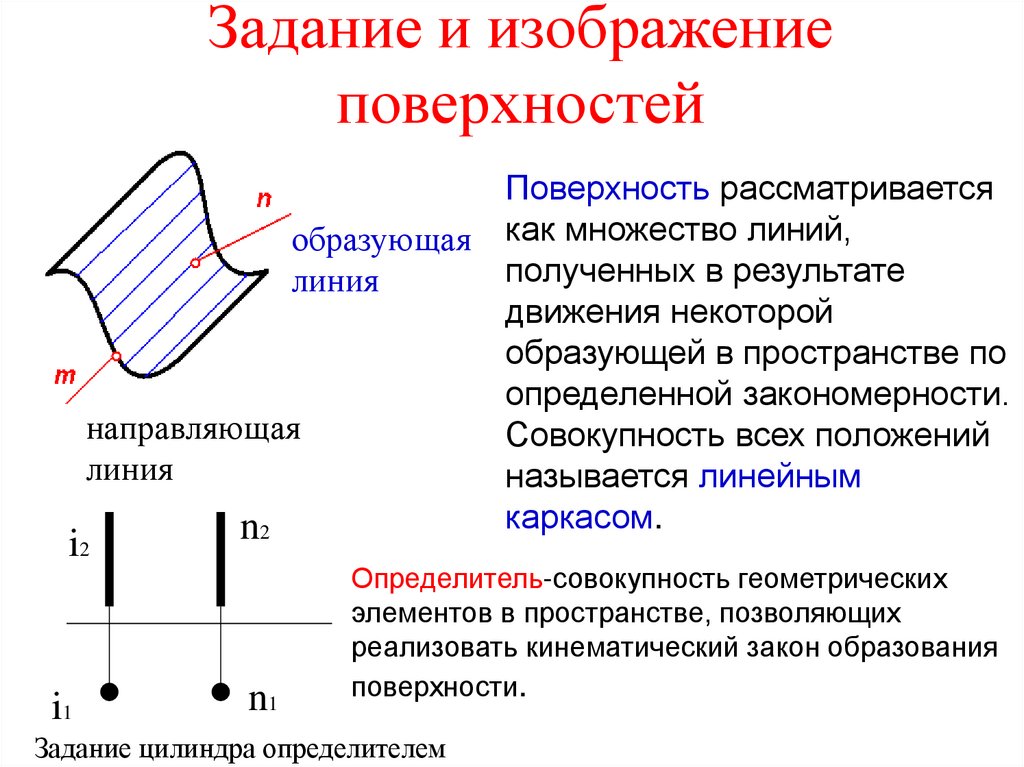 Задание и изображение поверхностей

n

образующая линия

m

направляющая линия

Поверхность рассматривается как множество линий, полученных в результате движения некоторой образующей в пространстве по определенной закономерности. Совокупность всех положений называется линейным каркасом.

$i_2$

$n_2$

$i_1$

$n_1$

Определитель-совокупность геометрических элементов в пространстве, позволяющих реализовать кинематический закон образования поверхности.

Задание цилиндра определителем